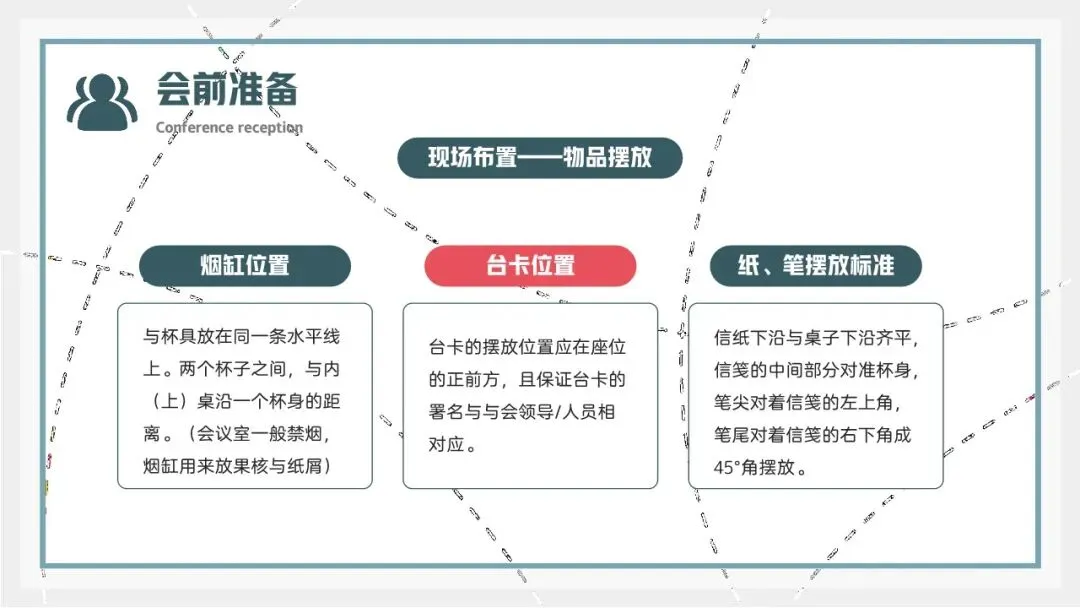 会前准备
Conference reception

现场布置——物品摆放

烟缸位置

与杯具放在同一条水平线上。两个杯子之间，与内（上）桌沿一个杯身的距离。（会议室一般禁烟，烟缸用来放果核与纸屑）

台卡位置

台卡的摆放位置应在座位的正前方，且保证台卡的署名与与会领导/人员相对应。

纸、笔摆放标准

信纸下沿与桌子下沿齐平，信笺的中间部分对准杯身，笔尖对着信笺的左上角，笔尾对着信笺的右下角成45°角摆放。